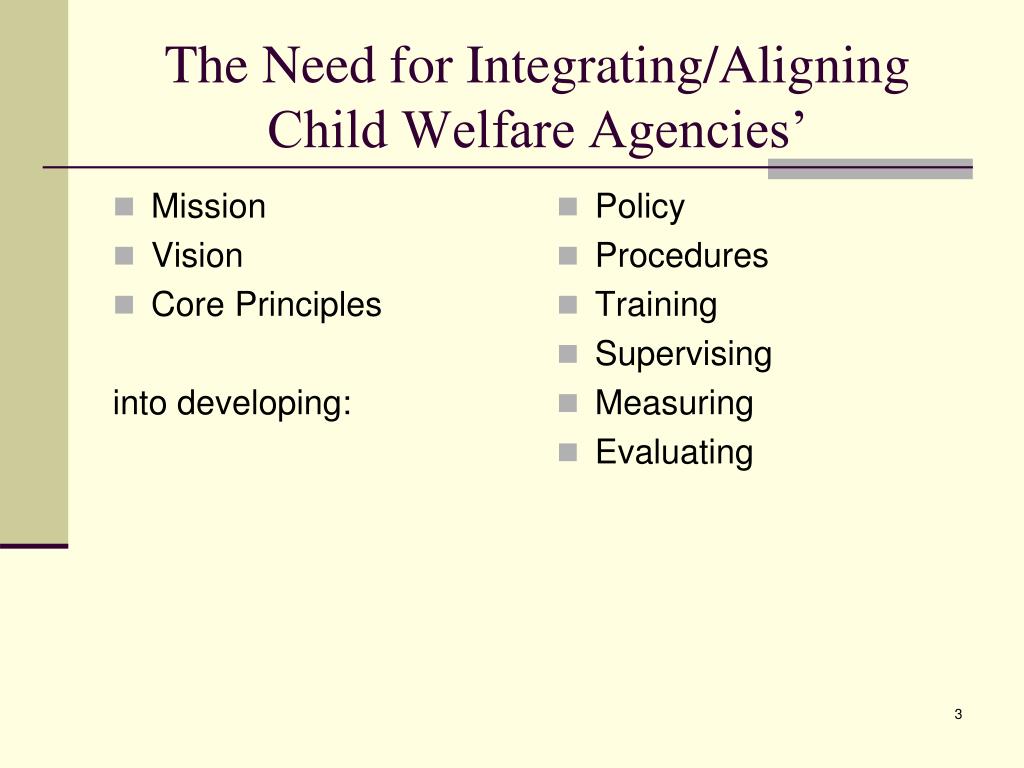 The Need for Integrating/Aligning Child Welfare Agencies’

- Mission
- Vision
- Core Principles

into developing:

- Policy
- Procedures
- Training
- Supervising
- Measuring
- Evaluating

3